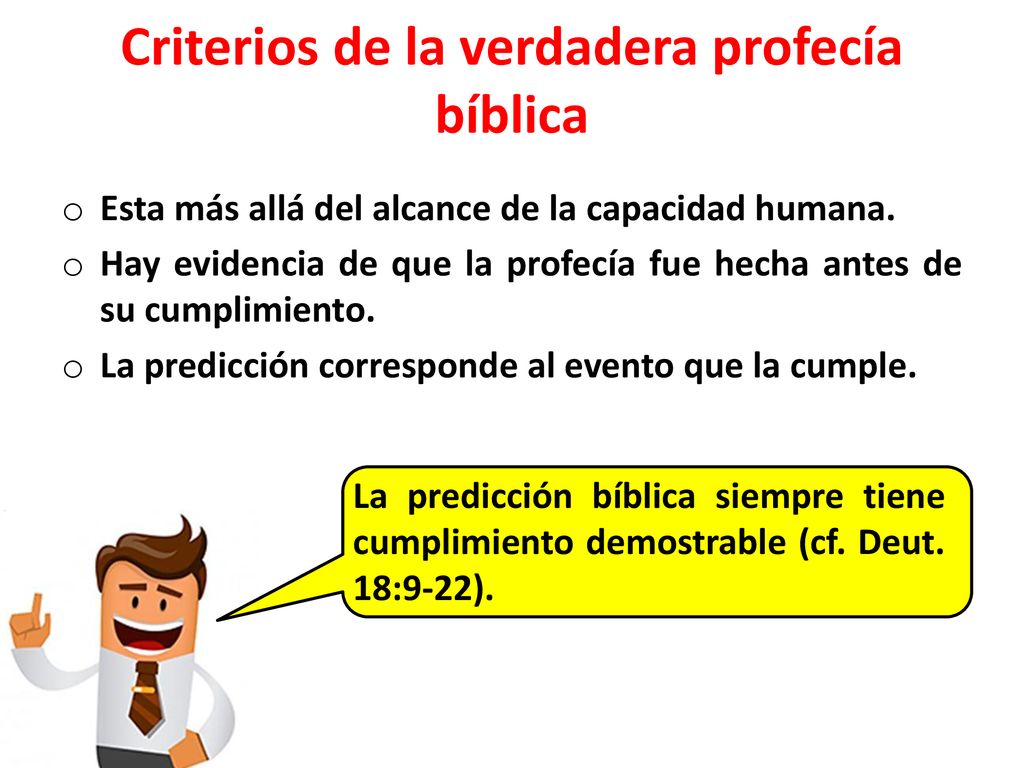 Criterios de la verdadera profecía bíblica

o Esta más allá del alcance de la capacidad humana.
o Hay evidencia de que la profecía fue hecha antes de su cumplimiento.
o La predicción corresponde al evento que la cumple.

La predicción bíblica siempre tiene cumplimiento demostrable (cf. Deut. 18:9-22).